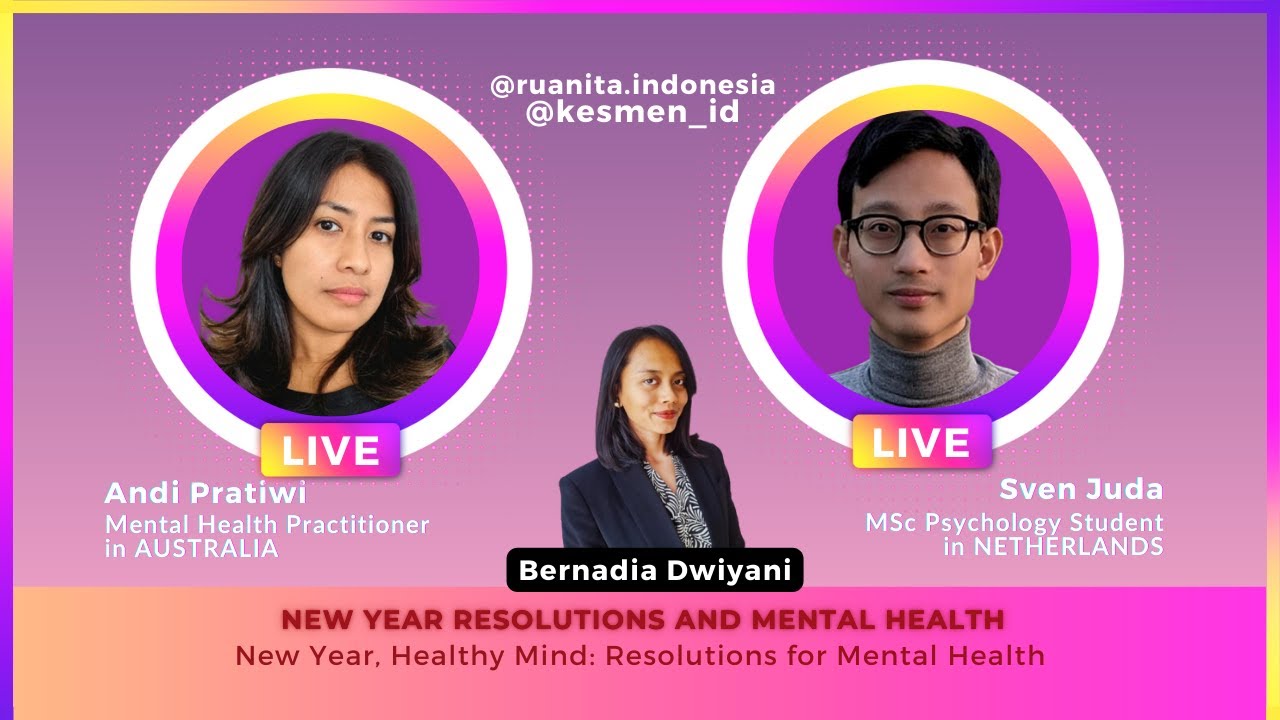 @ruanita.indonesia
@kesmen_id

LIVE

Andi Pratiwi
Mental Health Practitioner in AUSTRALIA

LIVE

Sven Juda
MSc Psychology Student in NETHERLANDS

Bernadia Dwiyani

NEW YEAR RESOLUTIONS AND MENTAL HEALTH
New Year, Healthy Mind: Resolutions for Mental Health